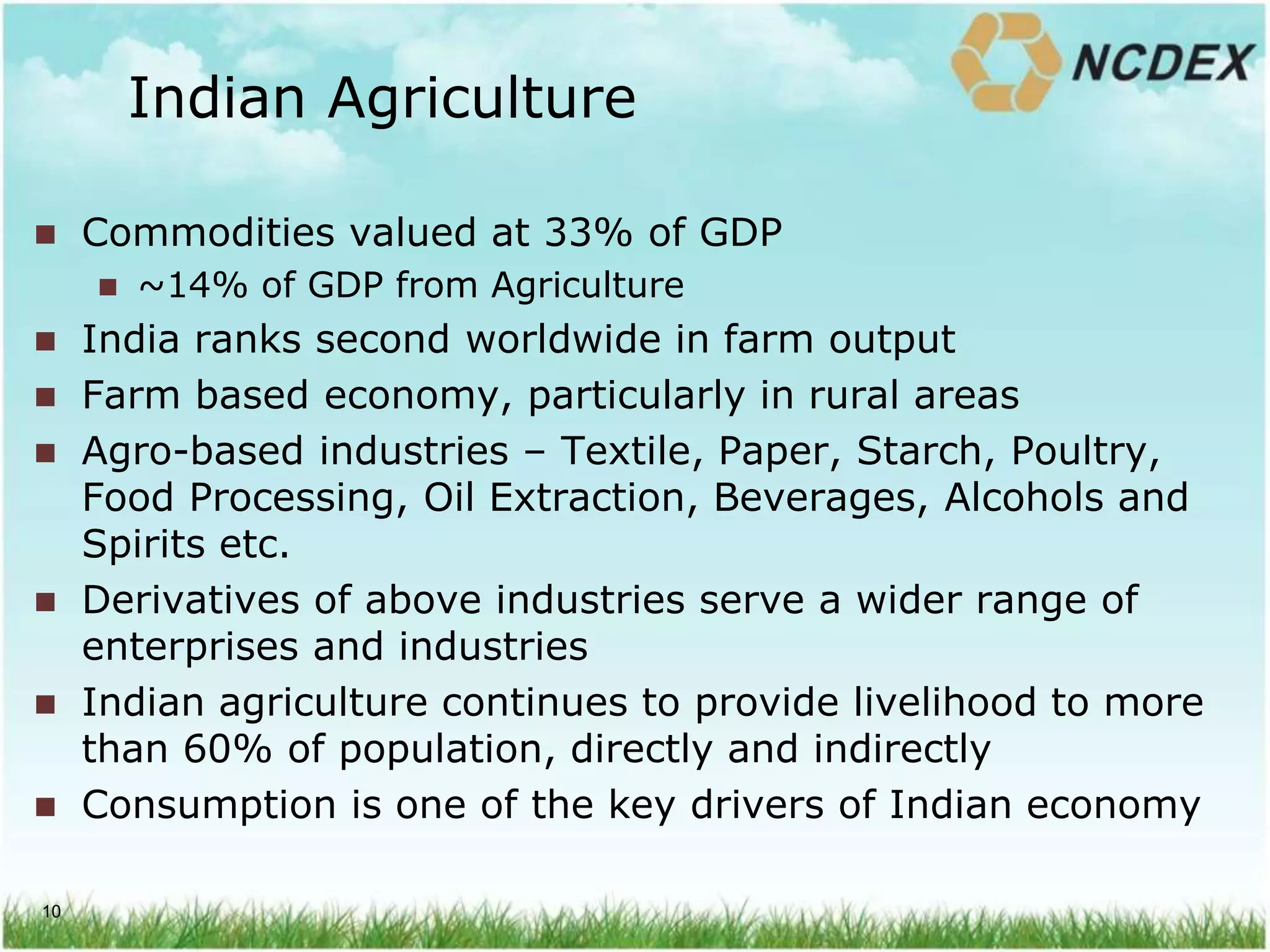 NCDEX

Indian Agriculture

- Commodities valued at 33% of GDP
  - ~14% of GDP from Agriculture
- India ranks second worldwide in farm output
- Farm based economy, particularly in rural areas
- Agro-based industries – Textile, Paper, Starch, Poultry, Food Processing, Oil Extraction, Beverages, Alcohols and Spirits etc.
- Derivatives of above industries serve a wider range of enterprises and industries
- Indian agriculture continues to provide livelihood to more than 60% of population, directly and indirectly
- Consumption is one of the key drivers of Indian economy

10